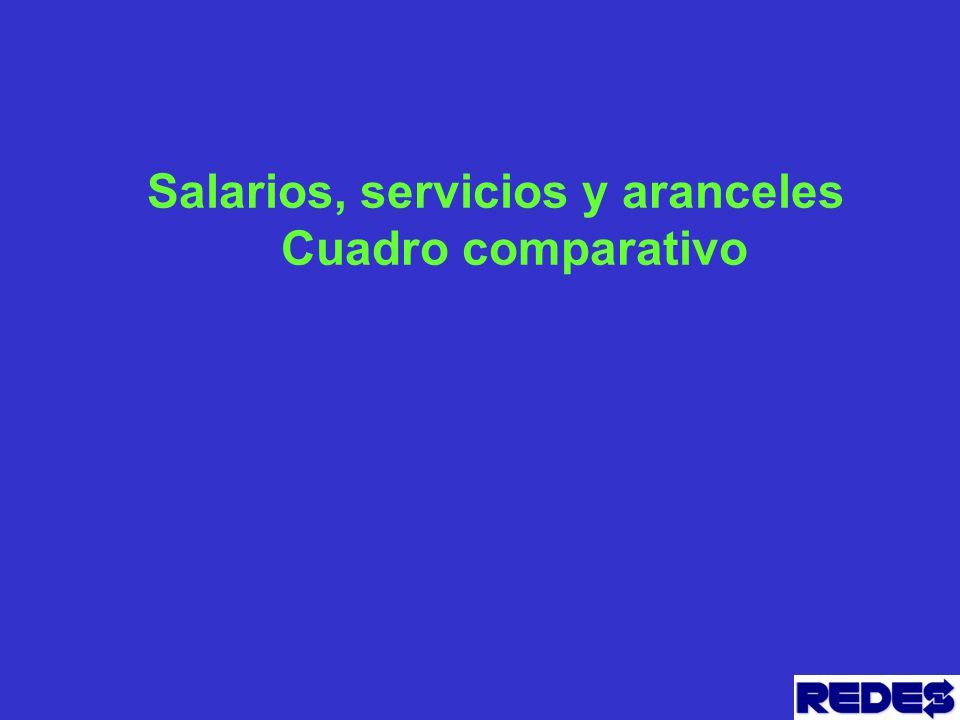 Salarios, servicios y aranceles
Cuadro comparativo

REDES